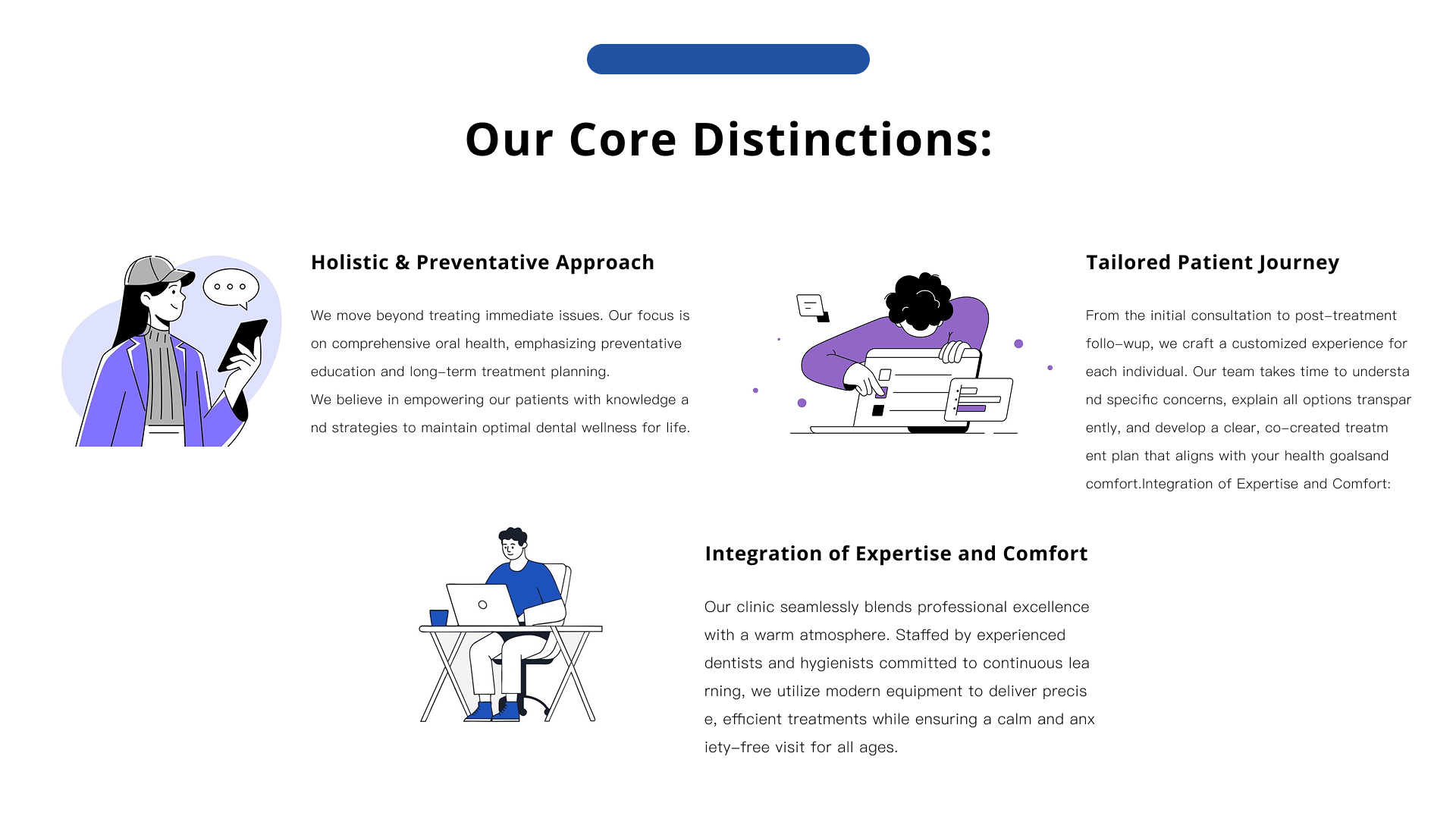 Our Core Distinctions:

Holistic & Preventative Approach

We move beyond treating immediate issues. Our focus is on comprehensive oral health, emphasizing preventative education and long-term treatment planning.
We believe in empowering our patients with knowledge a nd strategies to maintain optimal dental wellness for life.

Tailored Patient Journey

From the initial consultation to post-treatment follo-wup, we craft a customized experience for each individual. Our team takes time to understa nd specific concerns, explain all options transpar ently, and develop a clear, co-created treatm ent plan that aligns with your health goalsand comfort.Integration of Expertise and Comfort:

Integration of Expertise and Comfort

Our clinic seamlessly blends professional excellence with a warm atmosphere. Staffed by experienced dentists and hygienists committed to continuous lea rning, we utilize modern equipment to deliver precis e, efficient treatments while ensuring a calm and anx iety-free visit for all ages.